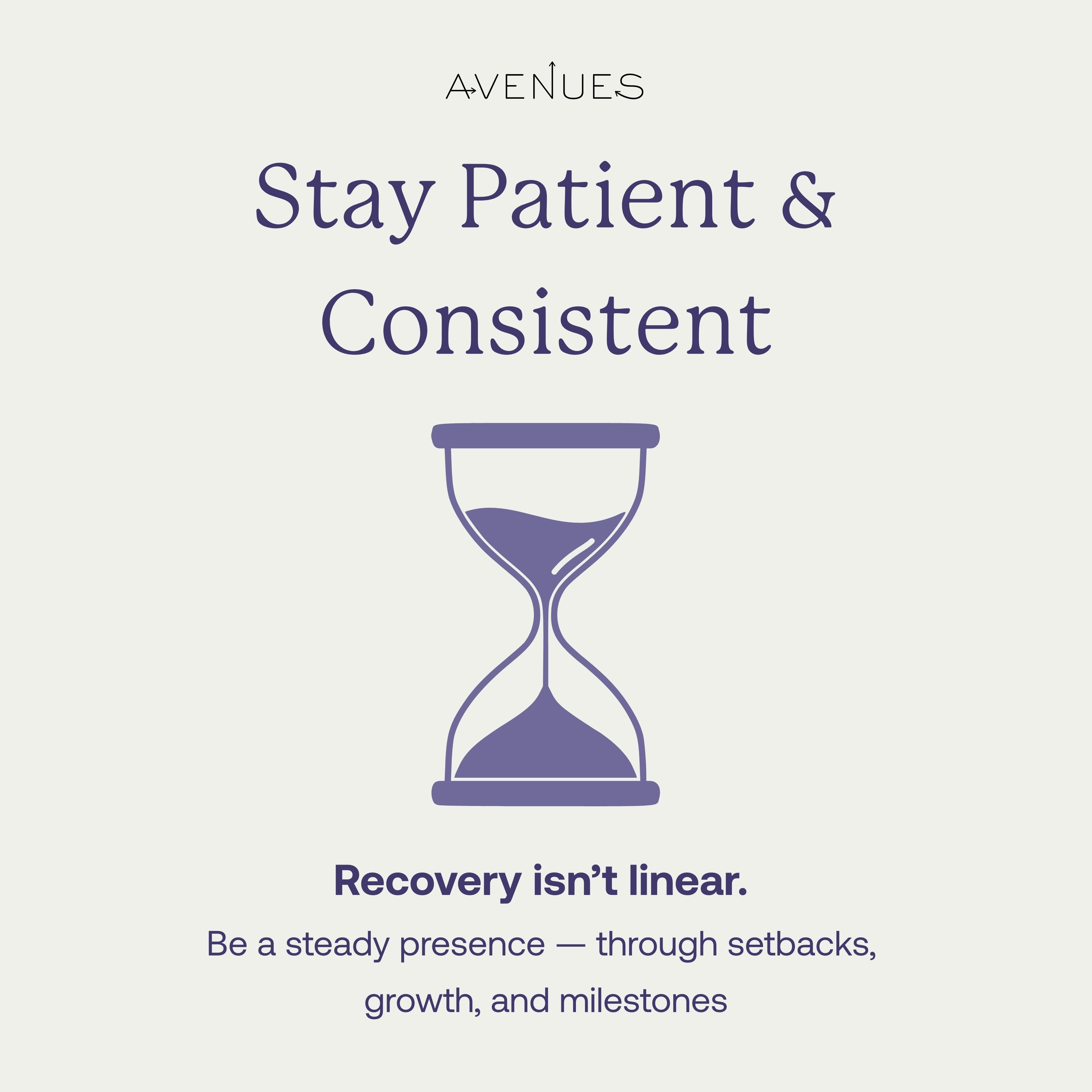 AVENUES

Stay Patient & Consistent

Recovery isn’t linear.

Be a steady presence — through setbacks, growth, and milestones